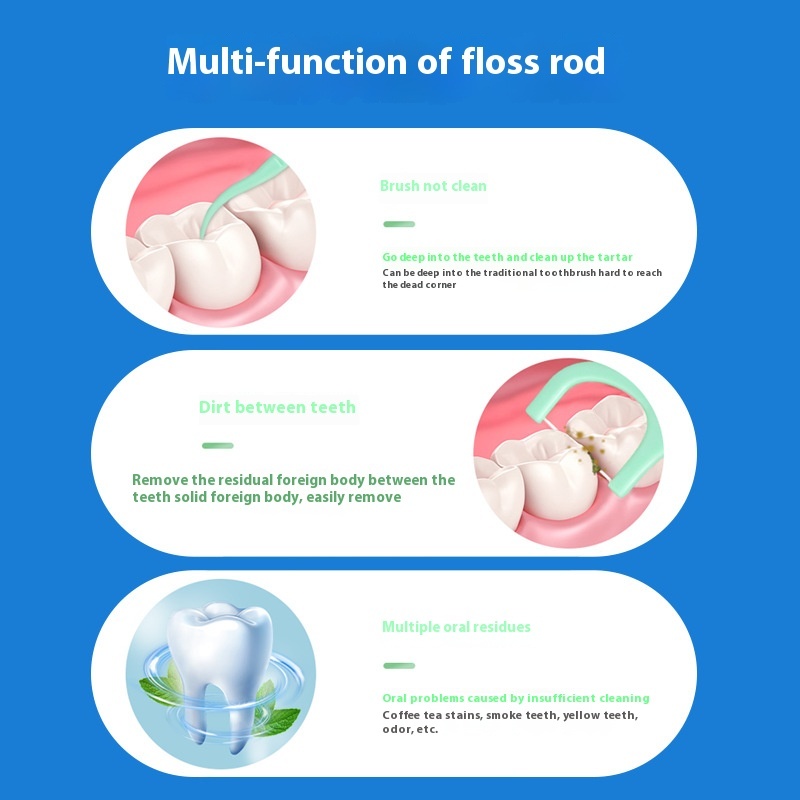 Multi-function of floss rod

Brush not clean

Go deep into the teeth and clean up the tartar
Can be deep into the traditional toothbrush hard to reach the dead corner

Dirt between teeth

Remove the residual foreign body between the teeth solid foreign body, easily remove

Multiple oral residues

Oral problems caused by insufficient cleaning
Coffee tea stains, smoke teeth, yellow teeth, odor, etc.